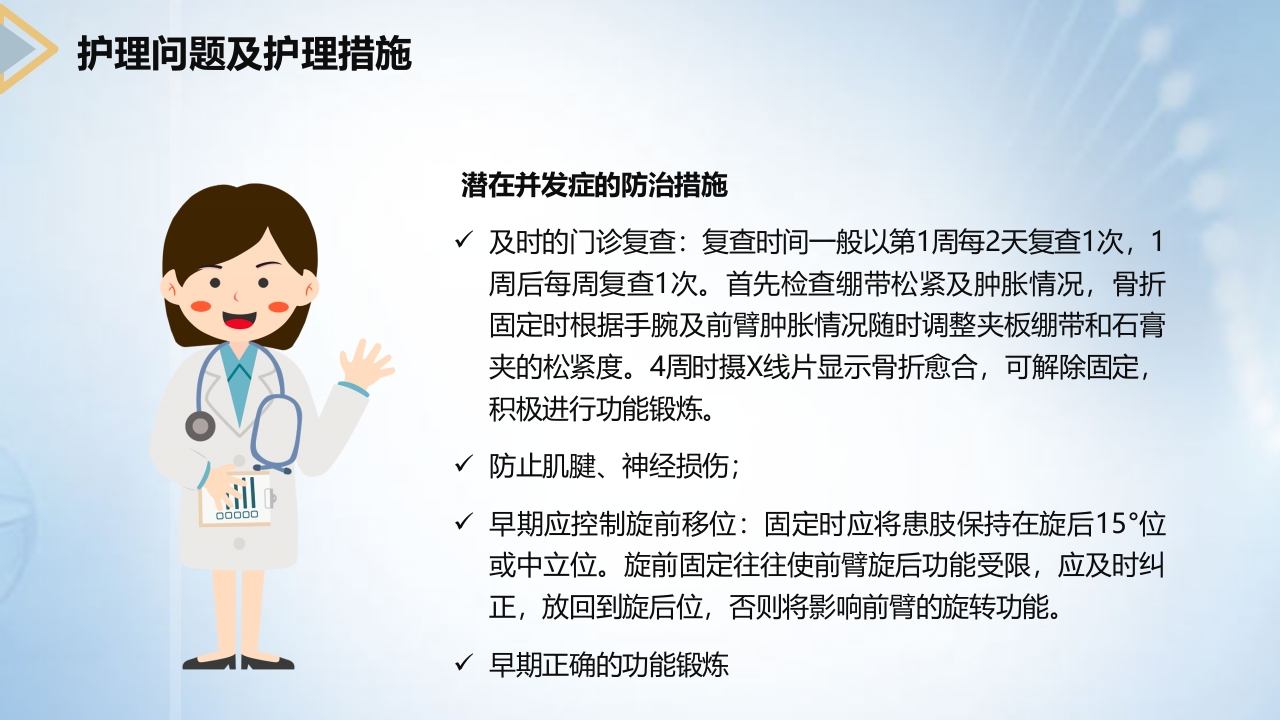 护理问题及护理措施

潜在并发症的防治措施

✓ 及时的门诊复查：复查时间一般以第1周每2天复查1次，1周后每周复查1次。首先检查绷带松紧及肿胀情况，骨折固定时根据手腕及前臂肿胀情况随时调整夹板绷带和石膏夹的松紧度。4周时摄X线片显示骨折愈合，可解除固定，积极进行功能锻炼。

✓ 防止肌腱、神经损伤；

✓ 早期应控制旋前移位：固定时应将患肢保持在旋后15°位或中立位。旋前固定往往使前臂旋后功能受限，应及时纠正，放回到旋后位，否则将影响前臂的旋转功能。

✓ 早期正确的功能锻炼